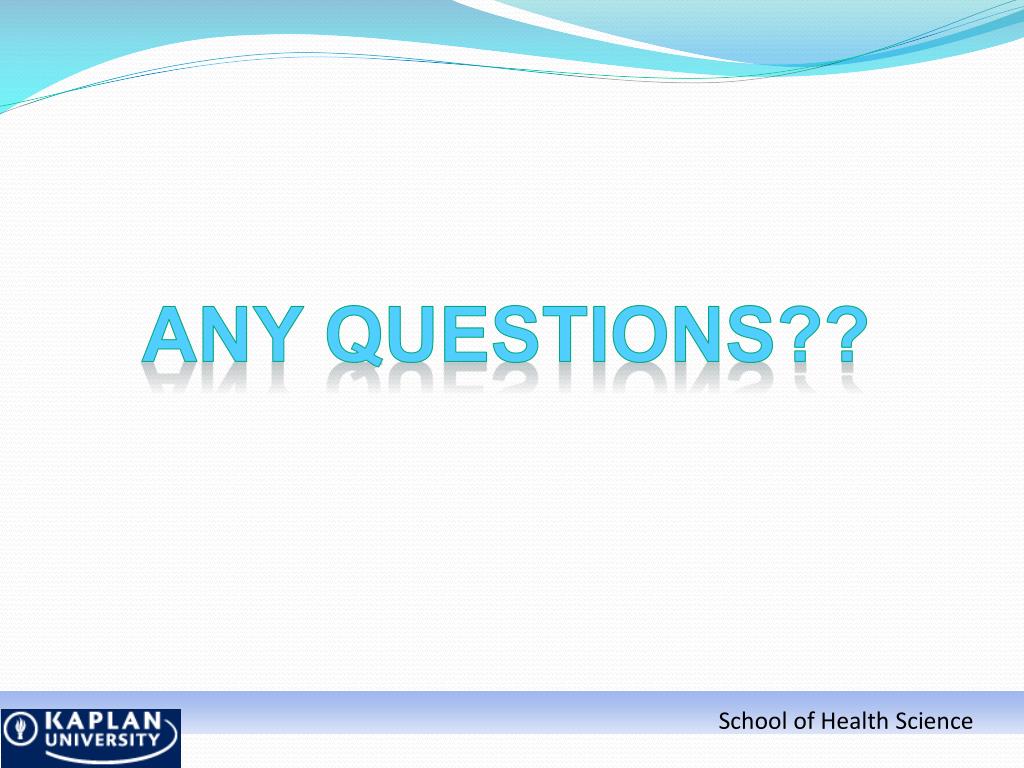 ANY QUESTIONS??

KAPLAN UNIVERSITY

School of Health Science